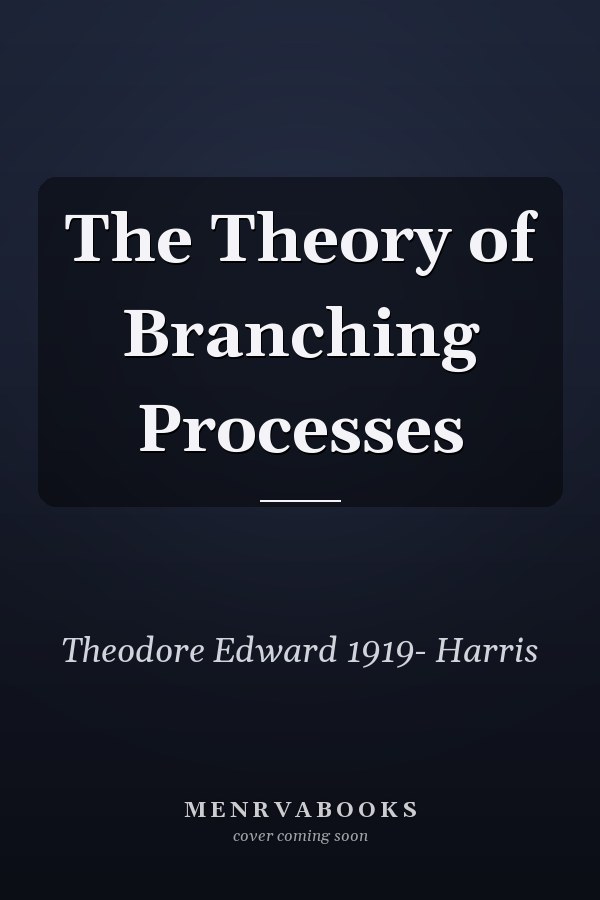 The Theory of Branching Processes

Theodore Edward 1919- Harris

MENRVABOOKS
cover coming soon